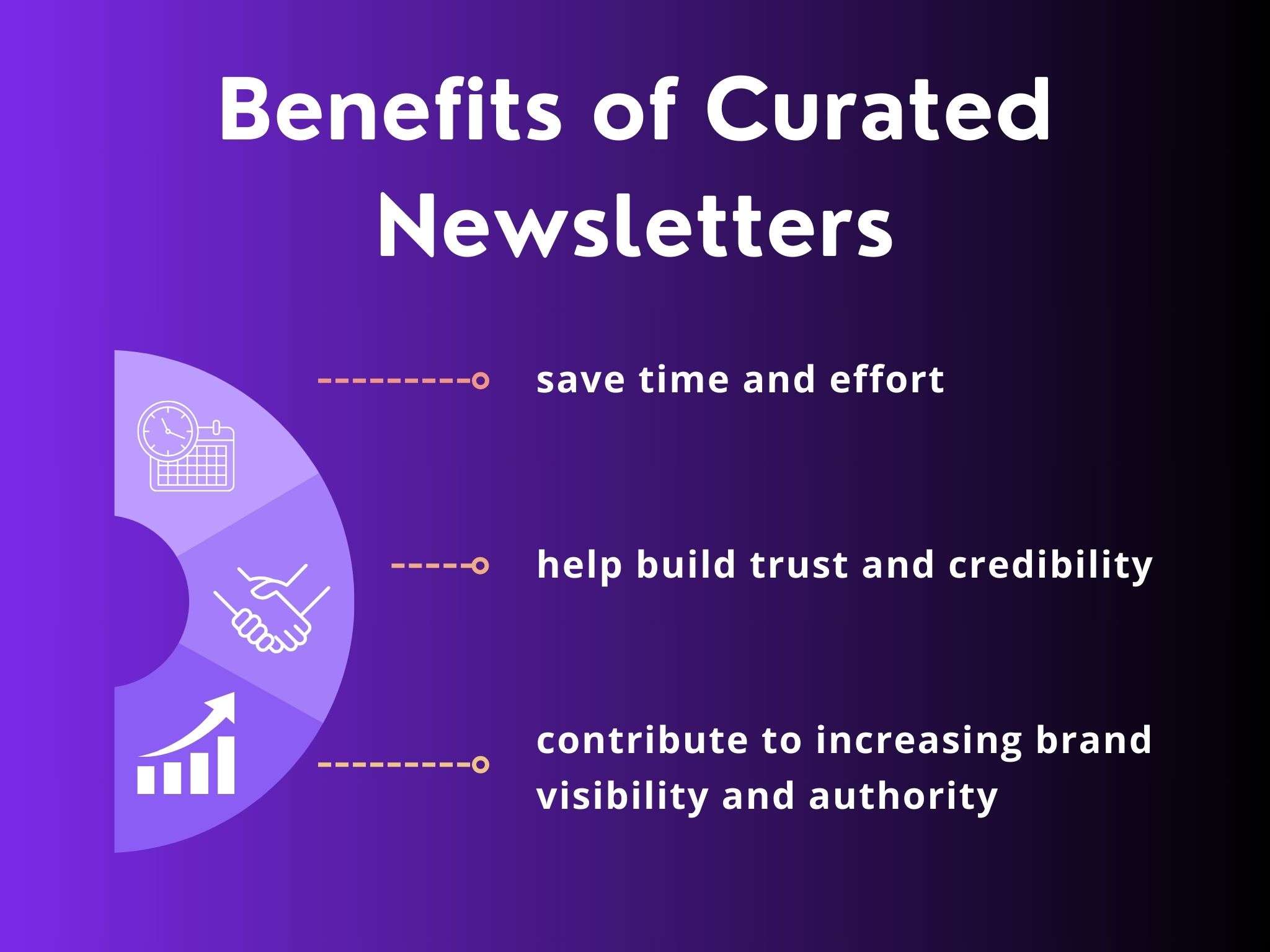 Benefits of Curated Newsletters

save time and effort

help build trust and credibility

contribute to increasing brand visibility and authority